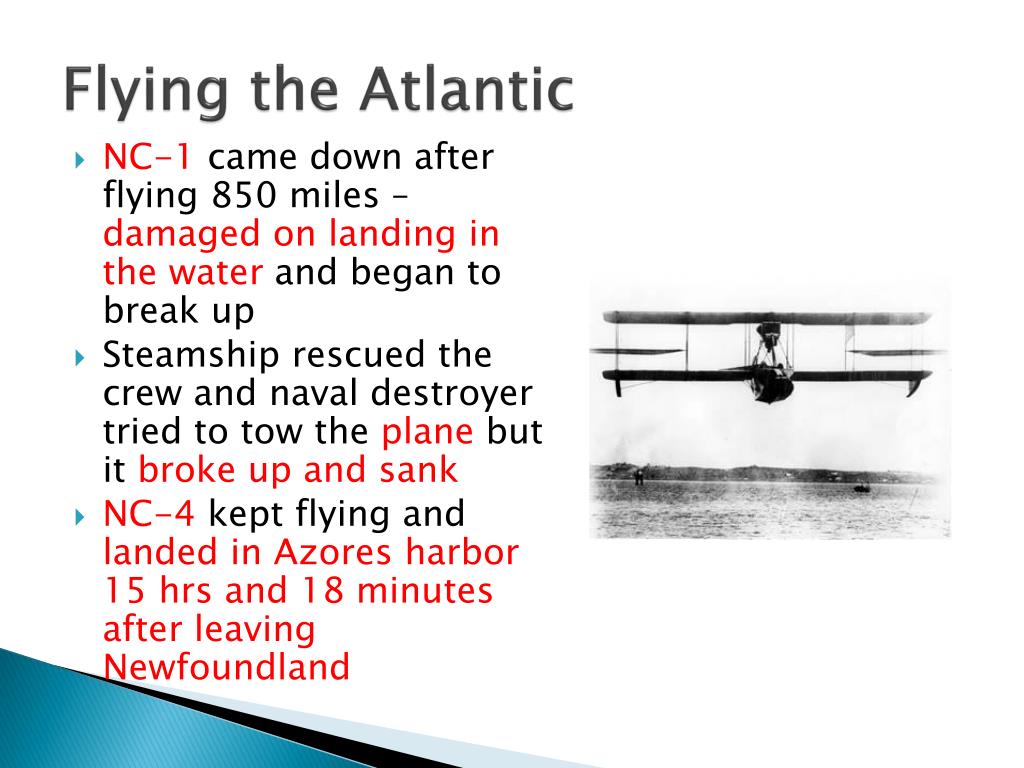 Flying the Atlantic

NC-1 came down after flying 850 miles – damaged on landing in the water and began to break up

Steamship rescued the crew and naval destroyer tried to tow the plane but it broke up and sank

NC-4 kept flying and landed in Azores harbor 15 hrs and 18 minutes after leaving Newfoundland